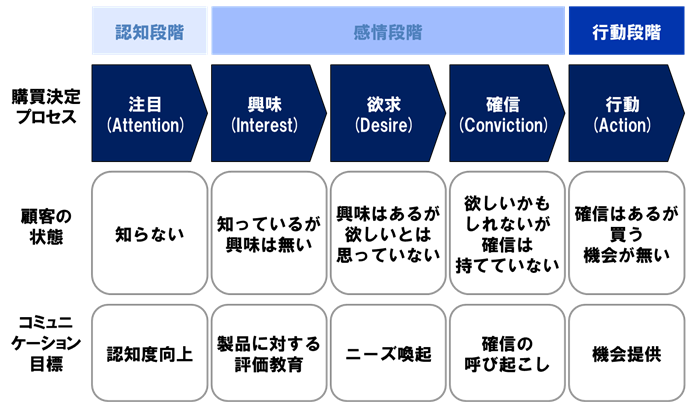 | | 認知段階 | 感情段階 | | | 行動段階 |
|---|---|---|---|---|---|
| 購買決定プロセス | 注目 (Attention) | 興味 (Interest) | 欲求 (Desire) | 確信 (Conviction) | 行動 (Action) |
| 顧客の状態 | 知らない | 知っているが興味は無い | 興味はあるが欲しいとは思っていない | 欲しいかもしれないが確信は持てていない | 確信はあるが買う機会が無い |
| コミュニケーション目標 | 認知度向上 | 製品に対する評価教育 | ニーズ喚起 | 確信の呼び起こし | 機会提供 |